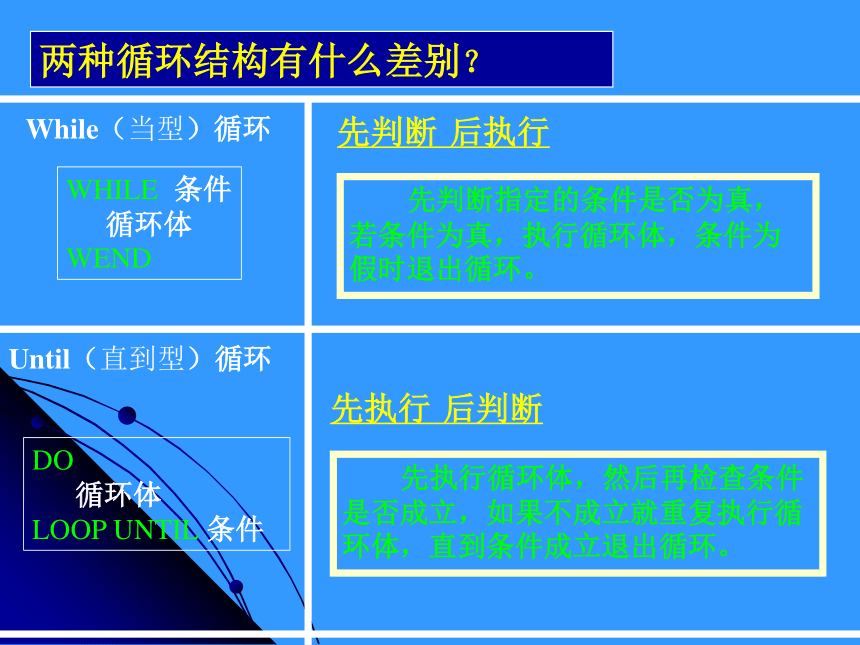 两种循环结构有什么差别？

While（当型）循环

WHILE 条件
循环体
WEND

先判断 后执行

先判断指定的条件是否为真，若条件为真，执行循环体，条件为假时退出循环。

Until（直到型）循环

DO
循环体
LOOP UNTIL 条件

先执行 后判断

先执行循环体，然后再检查条件是否成立，如果不成立就重复执行循环体，直到条件成立退出循环。